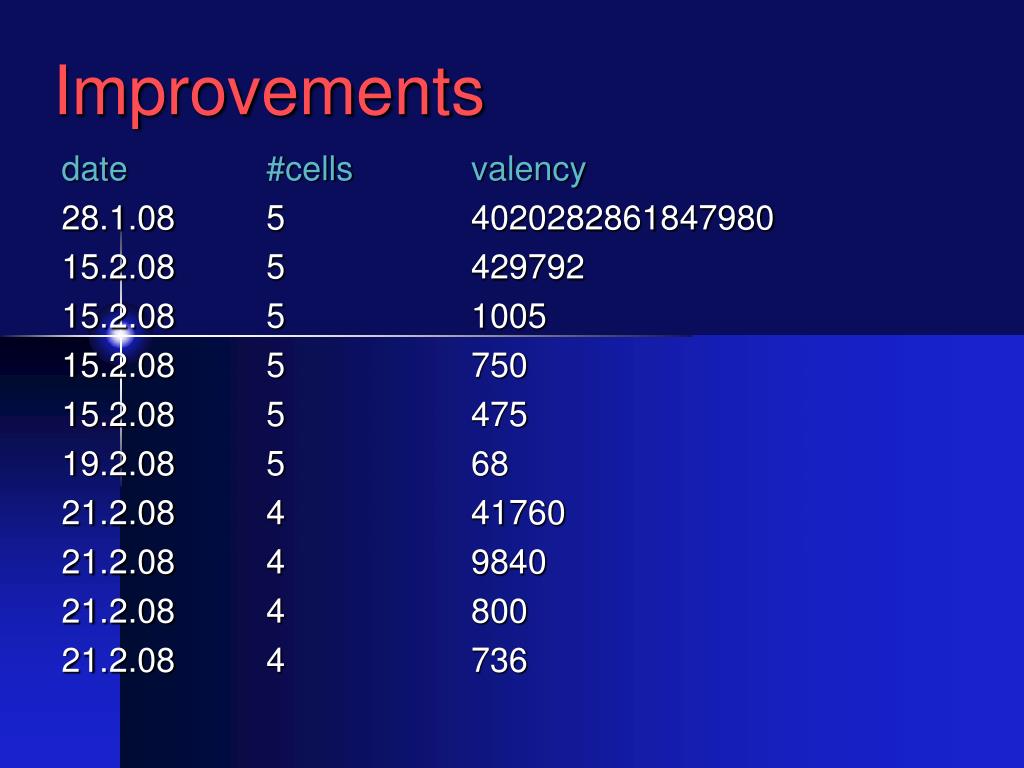 Improvements

| date | #cells | valency |
|---|---|---|
| 28.1.08 | 5 | 4020282861847980 |
| 15.2.08 | 5 | 429792 |
| 15.2.08 | 5 | 1005 |
| 15.2.08 | 5 | 750 |
| 15.2.08 | 5 | 475 |
| 19.2.08 | 5 | 68 |
| 21.2.08 | 4 | 41760 |
| 21.2.08 | 4 | 9840 |
| 21.2.08 | 4 | 800 |
| 21.2.08 | 4 | 736 |